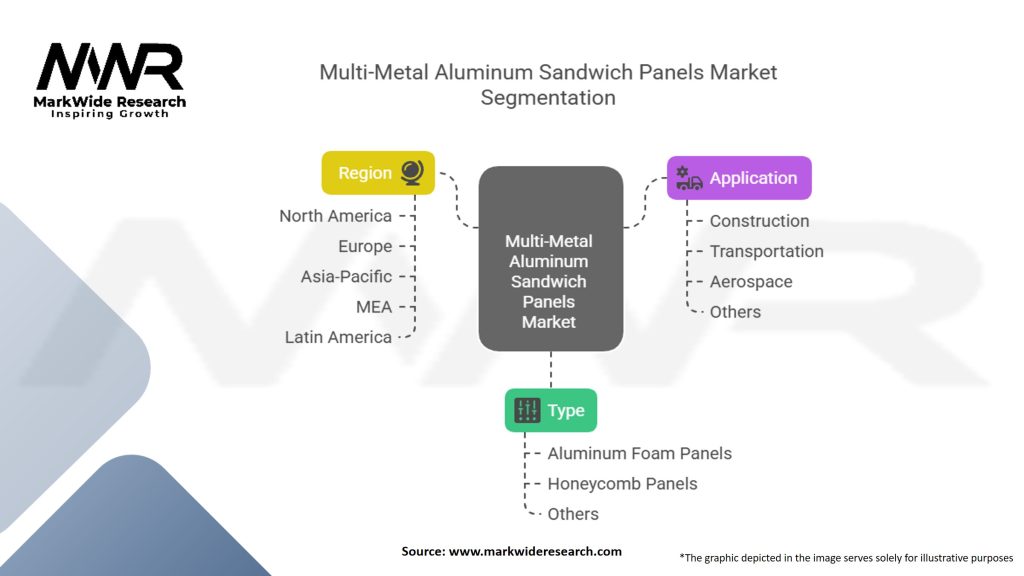 MWR
MarkWide Research
Inspiring Growth

Multi-Metal Aluminum Sandwich Panels Market Segmentation

Region
North America
Europe
Asia-Pacific
MEA
Latin America

Multi-Metal Aluminum Sandwich Panels Market

Application
Construction
Transportation
Aerospace
Others

Type
Aluminum Foam Panels
Honeycomb Panels
Others

Source: www.markwideresearch.com

*The graphic depicted in the image serves solely for illustrative purposes